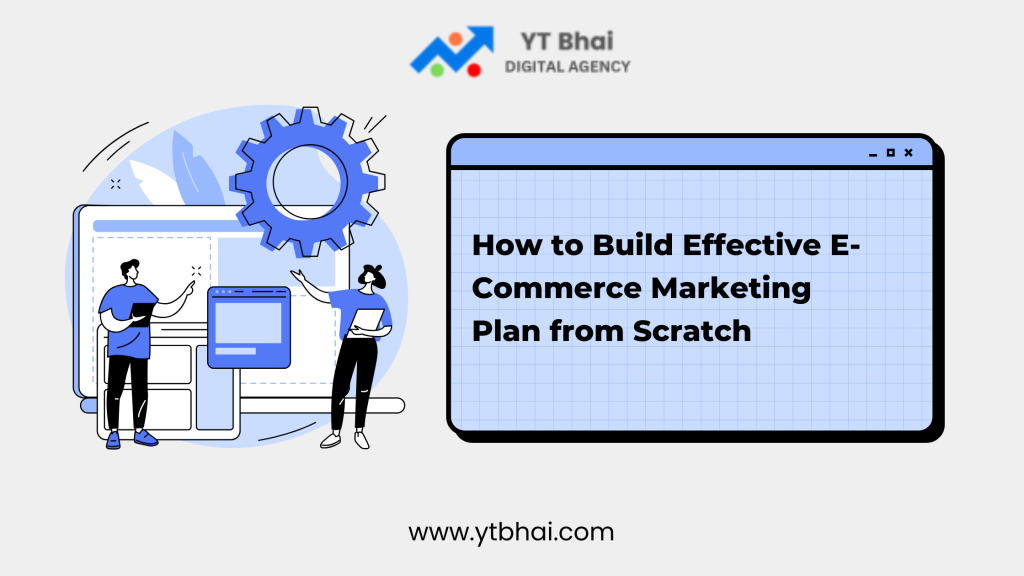 YT Bhai
DIGITAL AGENCY

How to Build Effective E-Commerce Marketing Plan from Scratch

www.ytbhai.com